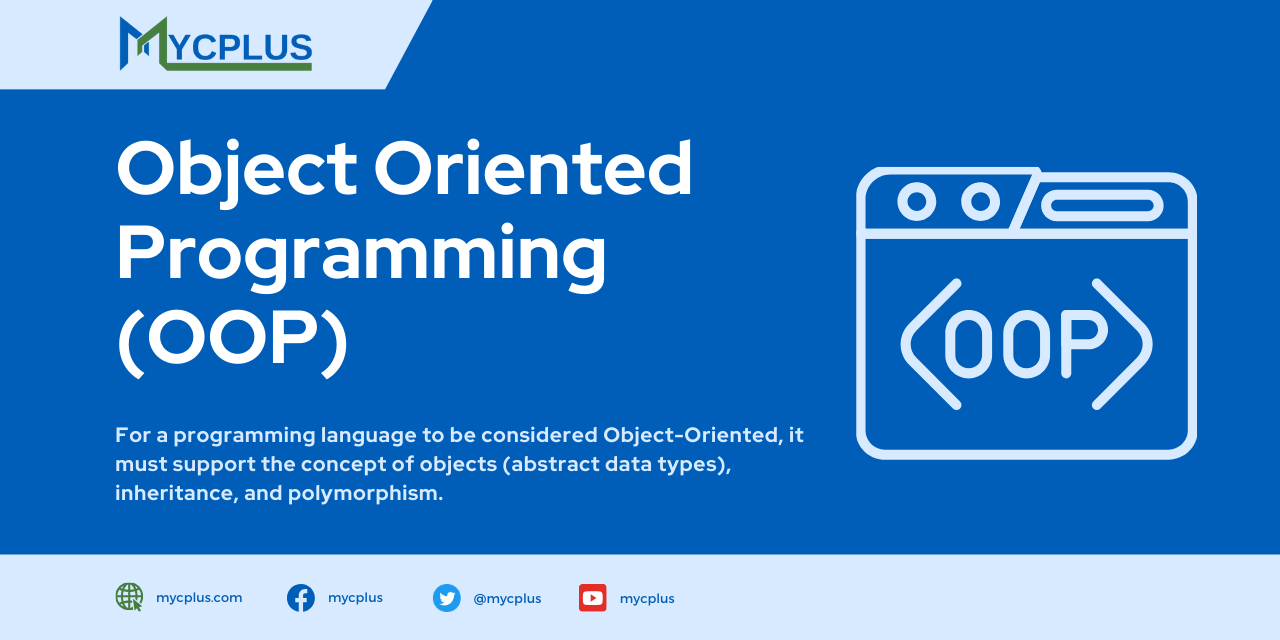 MYCPLUS

Object Oriented Programming (OOP)

OOP

For a programming language to be considered Object-Oriented, it must support the concept of objects (abstract data types), inheritance, and polymorphism.

mycplus.com mycplus @mycplus mycplus